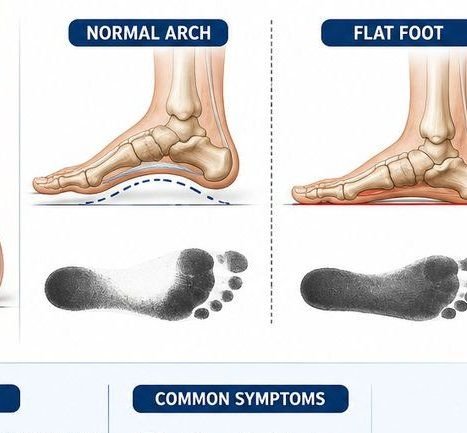 NORMAL ARCH

FLAT FOOT

COMMON SYMPTOMS